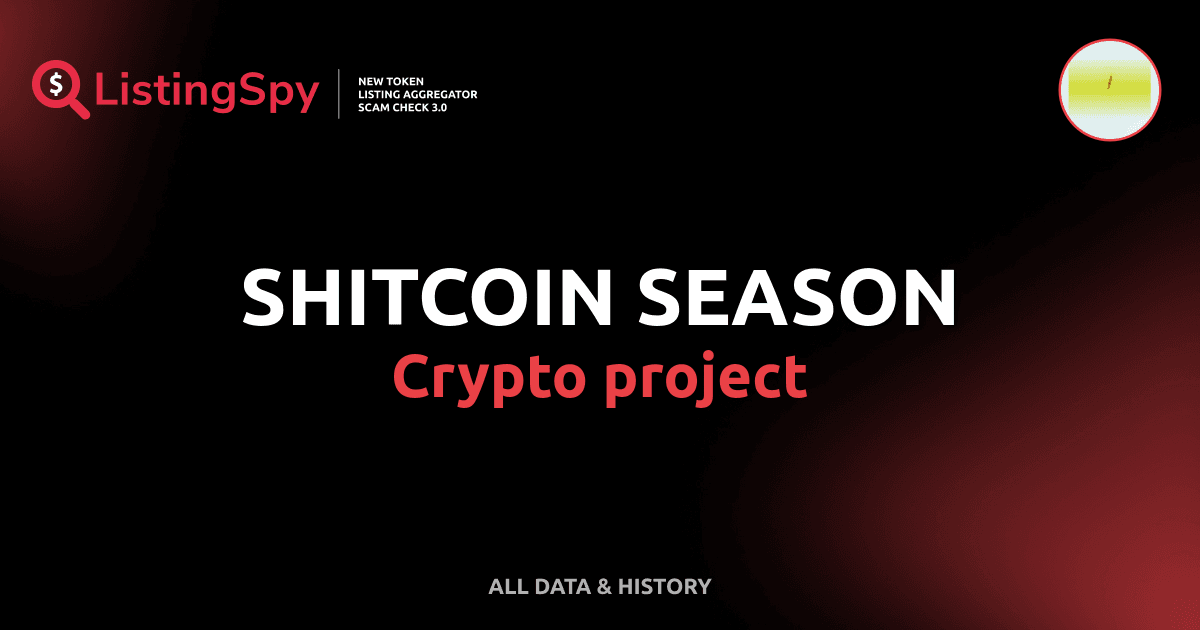 ListingSpy

NEW TOKEN
LISTING AGGREGATOR
SCAM CHECK 3.0

SHITCOIN SEASON
Crypto project

ALL DATA & HISTORY